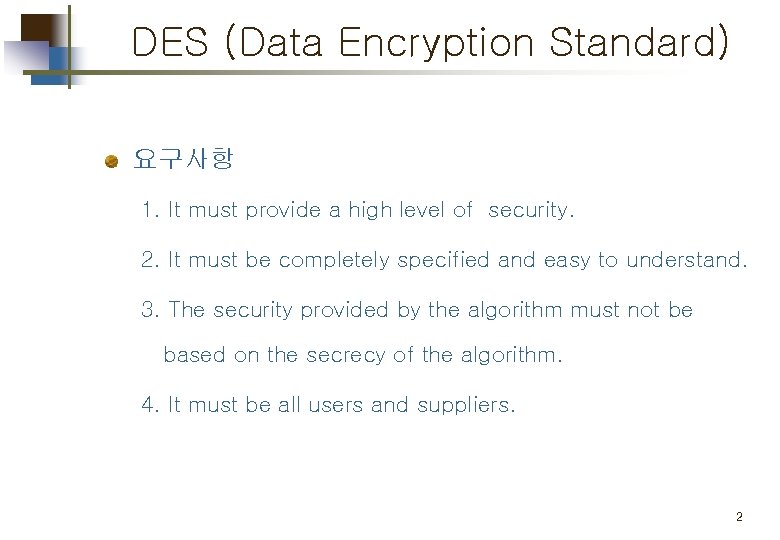 DES (Data Encryption Standard)

요구사항

1. It must provide a high level of  security.

2. It must be completely specified and easy to understand.

3. The security provided by the algorithm must not be based on the secrecy of the algorithm.

4. It must be all users and suppliers.

2